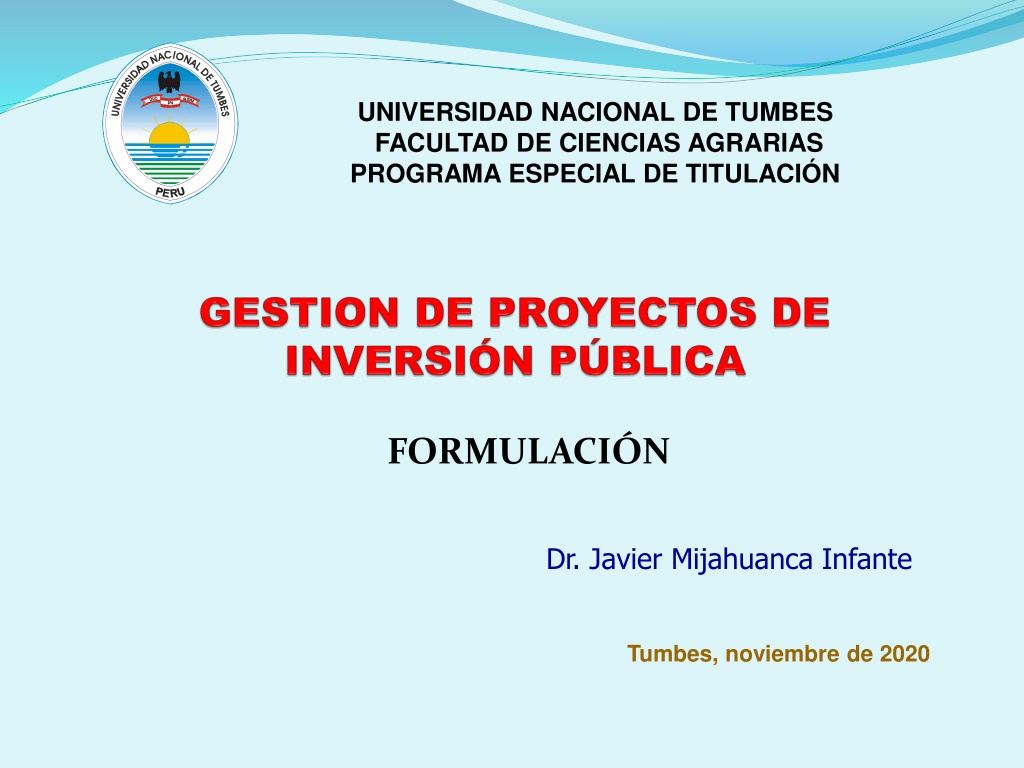 UNIVERSIDAD NACIONAL DE TUMBES
PERU

UNIVERSIDAD NACIONAL DE TUMBES
FACULTAD DE CIENCIAS AGRARIAS
PROGRAMA ESPECIAL DE TITULACIÓN

GESTION DE PROYECTOS DE INVERSIÓN PÚBLICA

FORMULACIÓN

Dr. Javier Mijahuanca Infante

Tumbes, noviembre de 2020